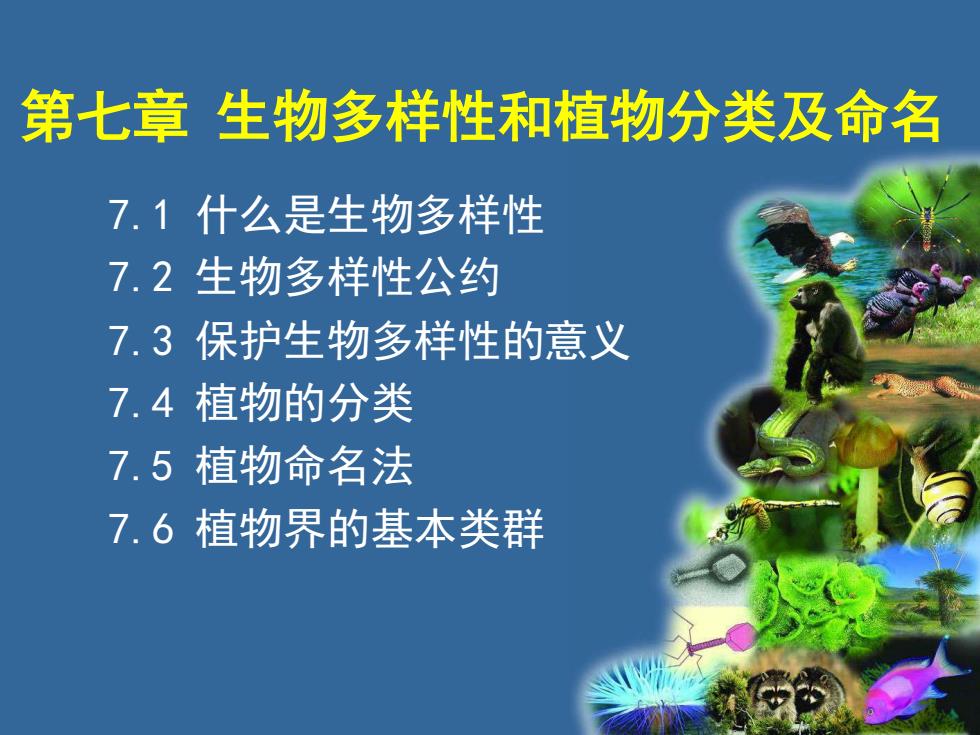 第七章 生物多样性和植物分类及命名

7.1 什么是生物多样性
7.2 生物多样性公约
7.3 保护生物多样性的意义
7.4 植物的分类
7.5 植物命名法
7.6 植物界的基本类群